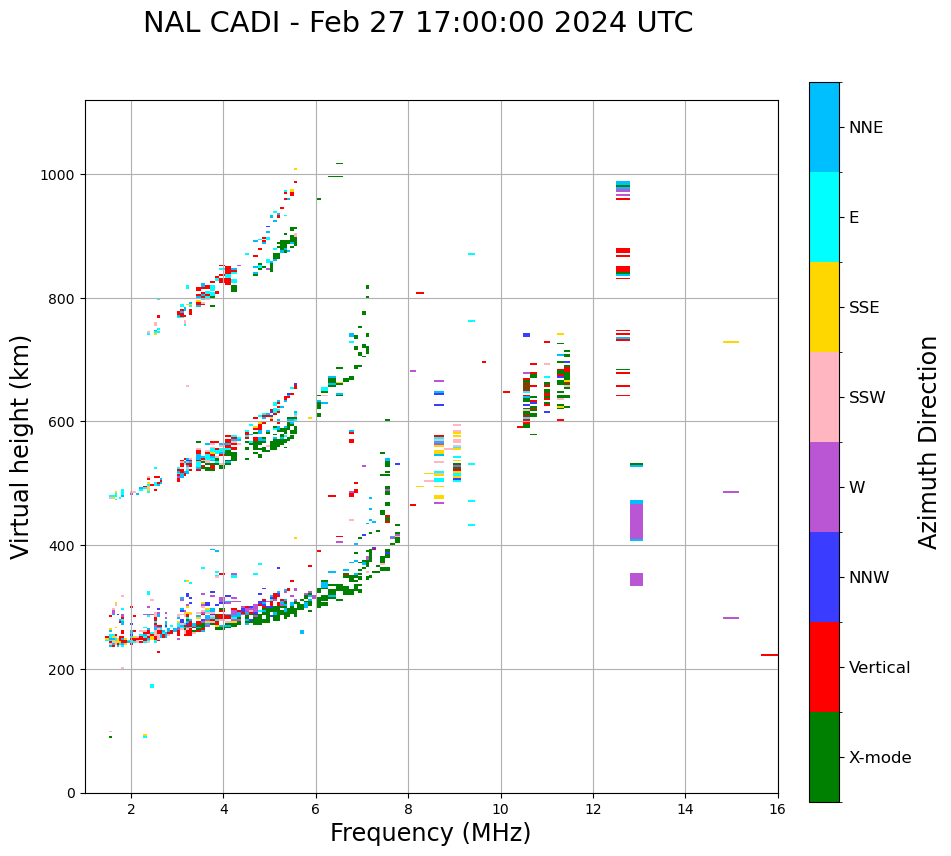 NAL CADI - Feb 27 17:00:00 2024 UTC

Virtual height (km)

1000
800
600
400
200
0

2
4
6
8
10
12
14
16

Frequency (MHz)

NNE
E
SSE
SSW
W
NNW
Vertical
X-mode

Azimuth Direction